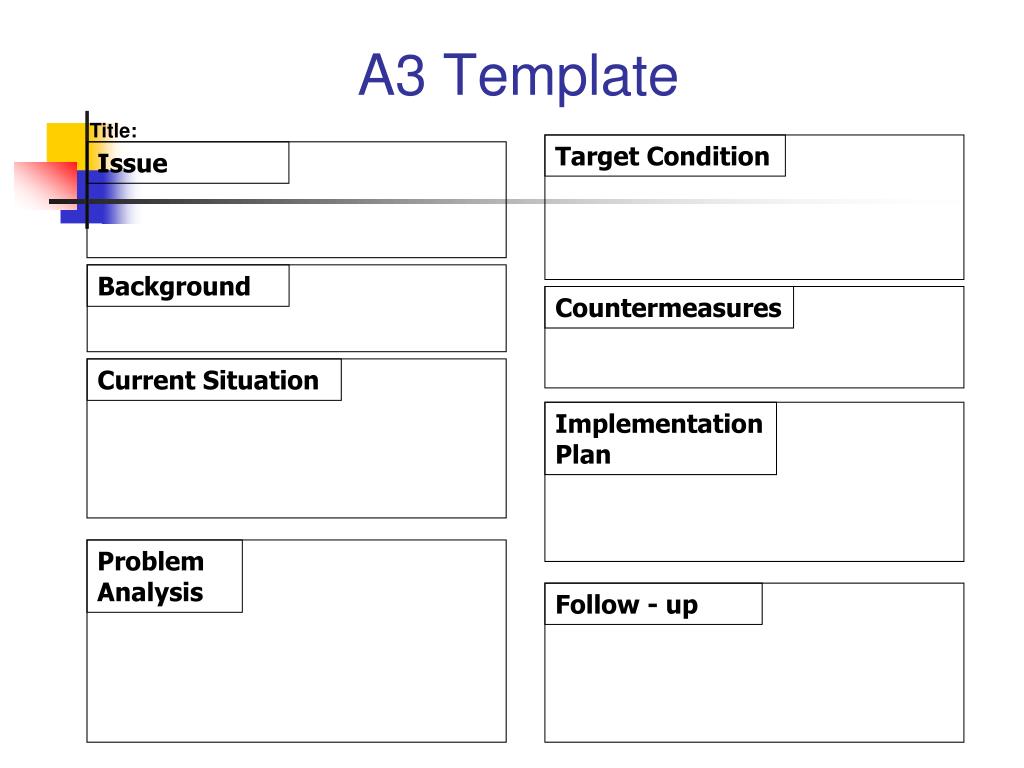 A3 Template

Title:

Issue

Background

Current Situation

Problem Analysis

Target Condition

Countermeasures

Implementation Plan

Follow - up